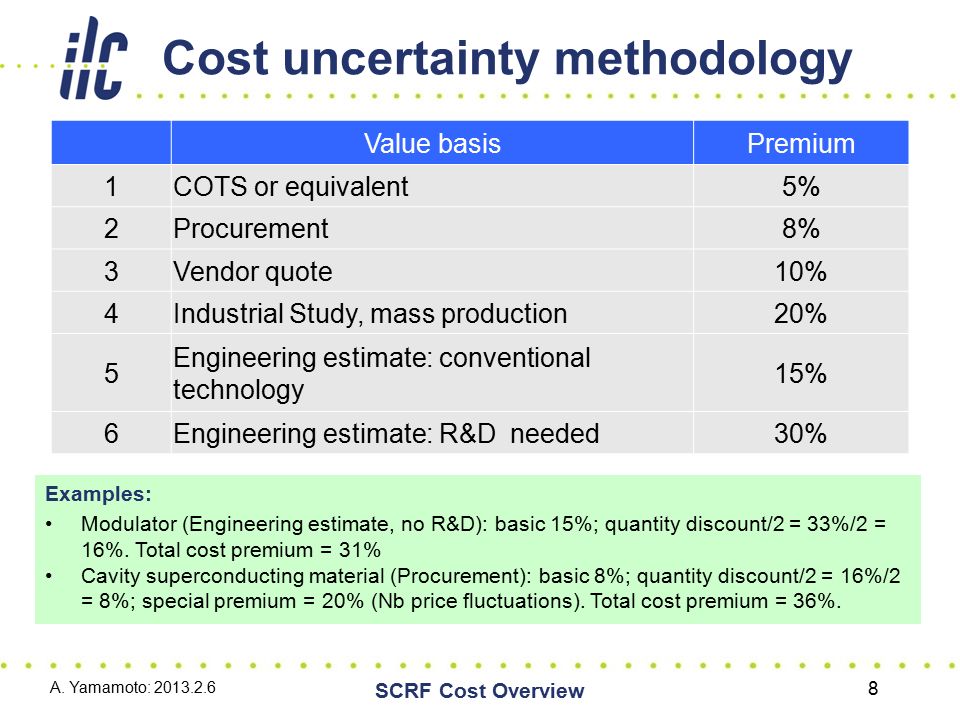 ilc Cost uncertainty methodology

| | Value basis | Premium |
|---|---|---|
| 1 | COTS or equivalent | 5% |
| 2 | Procurement | 8% |
| 3 | Vendor quote | 10% |
| 4 | Industrial Study, mass production | 20% |
| 5 | Engineering estimate: conventional technology | 15% |
| 6 | Engineering estimate: R&D needed | 30% |

Examples:

• Modulator (Engineering estimate, no R&D): basic 15%; quantity discount/2 = 33%/2 = 16%. Total cost premium = 31%
• Cavity superconducting material (Procurement): basic 8%; quantity discount/2 = 16%/2 = 8%; special premium = 20% (Nb price fluctuations). Total cost premium = 36%.

A. Yamamoto: 2013.2.6

SCRF Cost Overview

8